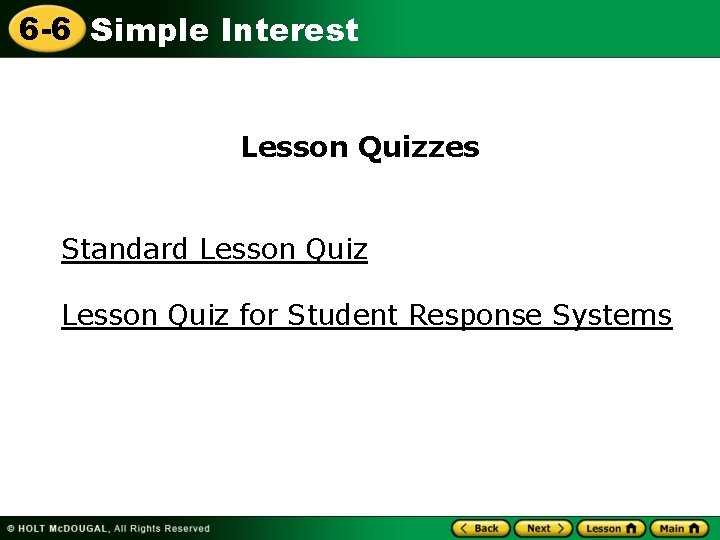 6-6 Simple Interest

Lesson Quizzes

Standard Lesson Quiz

Lesson Quiz for Student Response Systems

© HOLT McDOUGAL, All Rights Reserved

Back Next Lesson Main